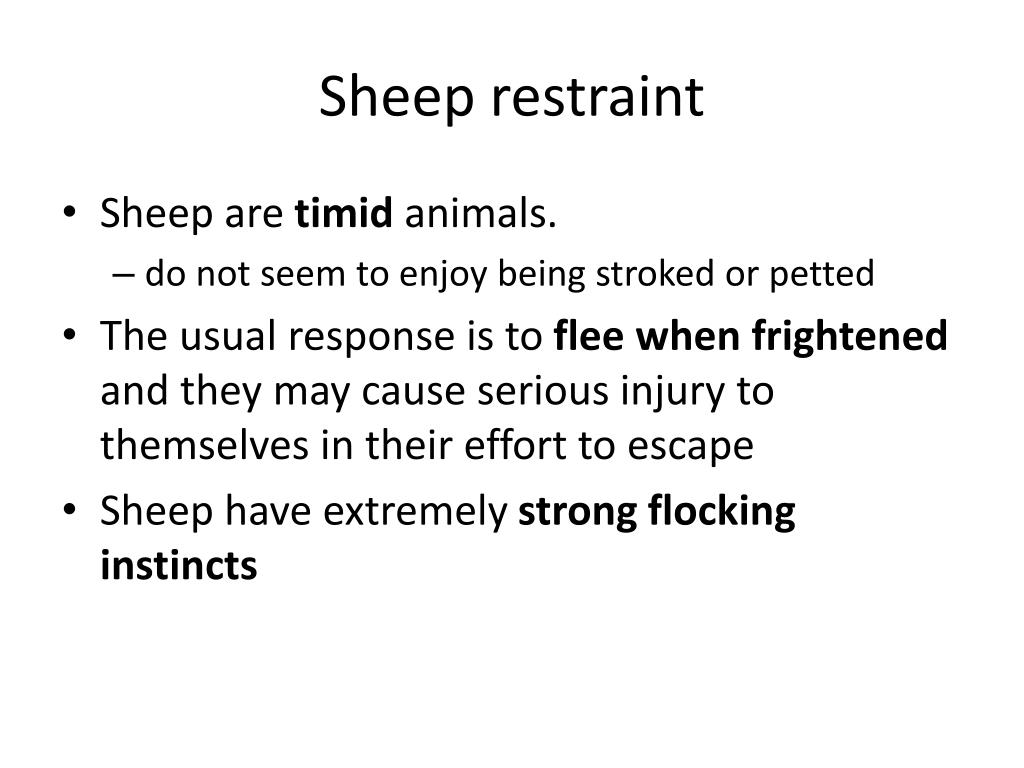 Sheep restraint

• Sheep are timid animals.
– do not seem to enjoy being stroked or petted

• The usual response is to flee when frightened and they may cause serious injury to themselves in their effort to escape

• Sheep have extremely strong flocking instincts